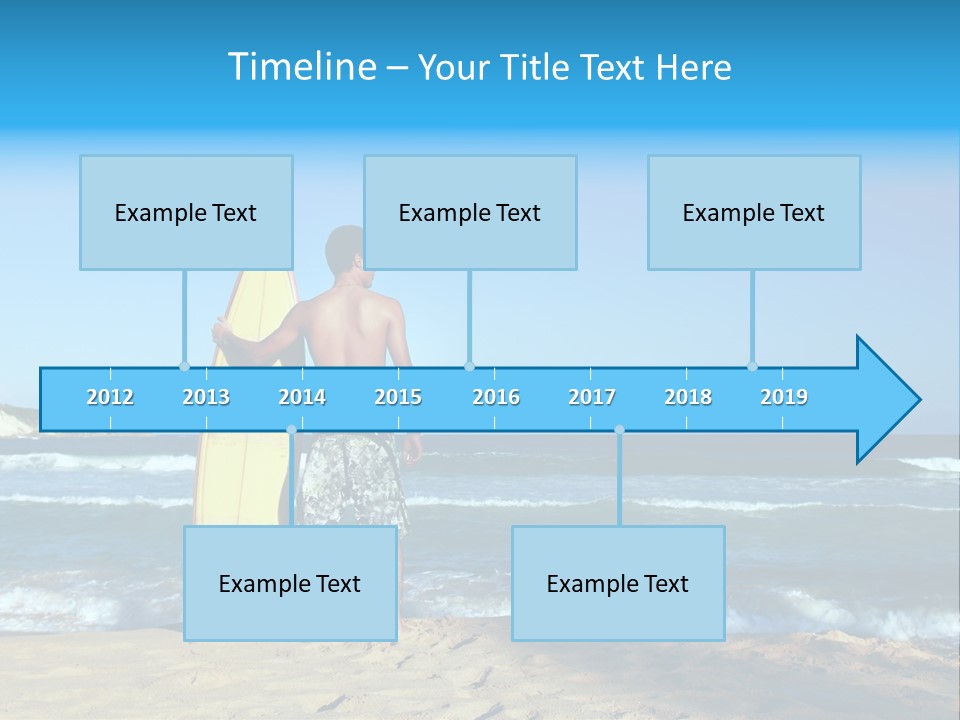 Timeline – Your Title Text Here

Example Text

Example Text

Example Text

2012 2013 2014 2015 2016 2017 2018 2019

Example Text

Example Text